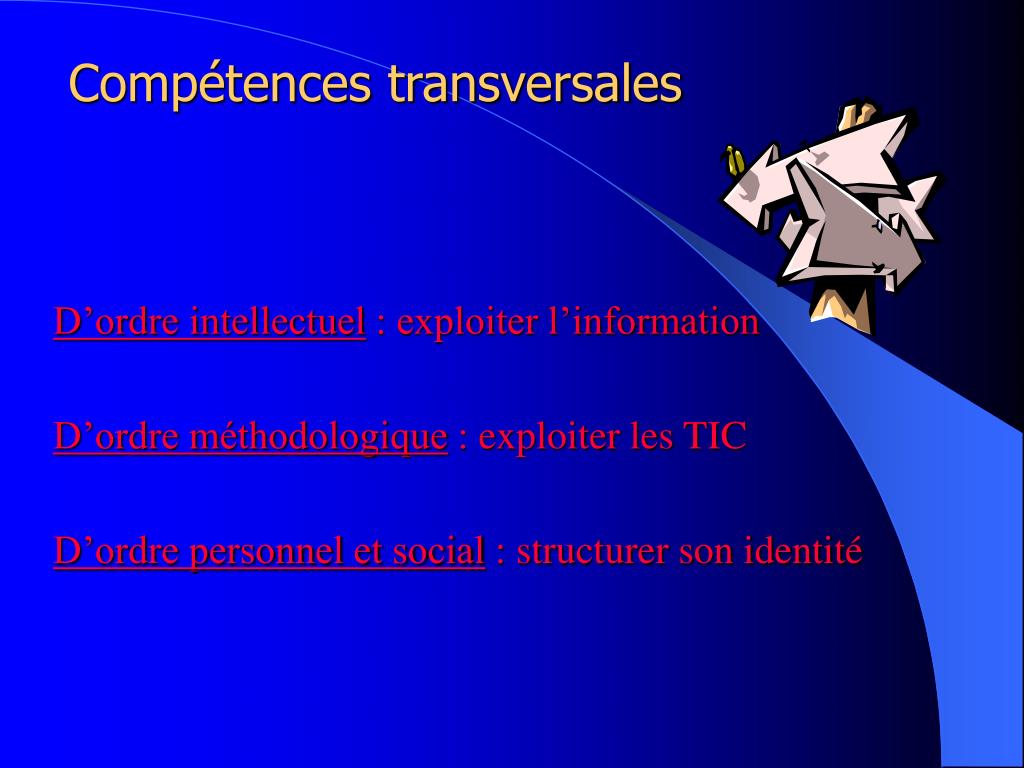 Compétences transversales

D’ordre intellectuel : exploiter l’information

D’ordre méthodologique : exploiter les TIC

D’ordre personnel et social : structurer son identité